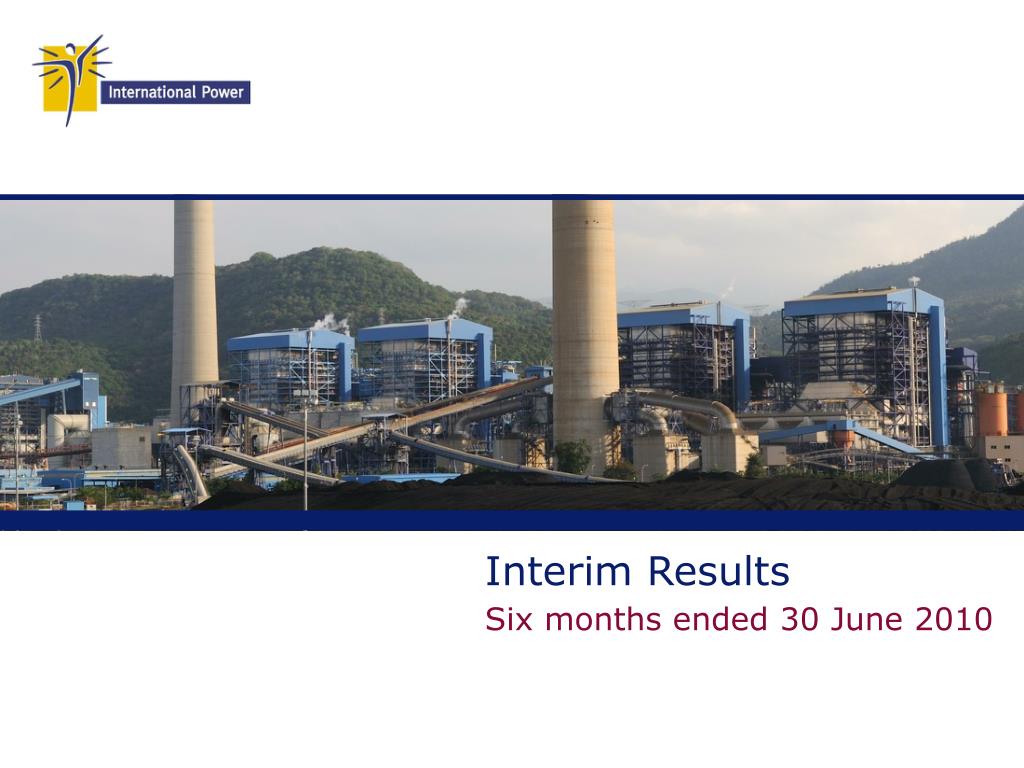 International Power

Interim Results

Six months ended 30 June 2010